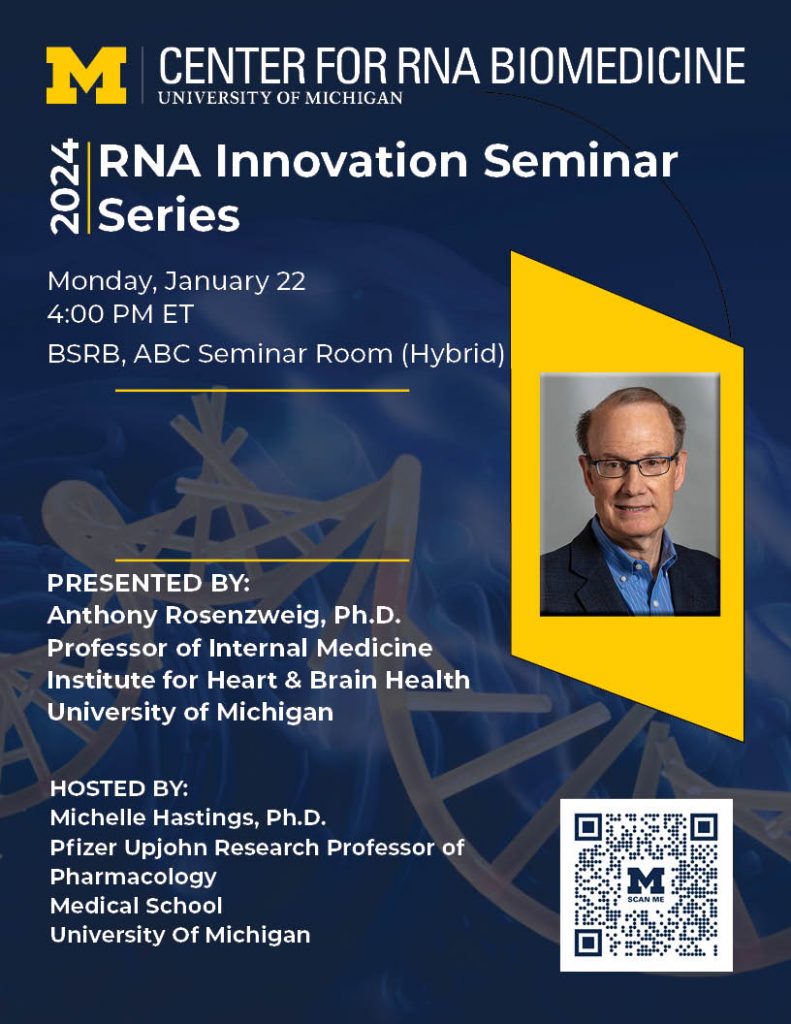 M CENTER FOR RNA BIOMEDICINE
UNIVERSITY OF MICHIGAN

2024 RNA Innovation Seminar Series

Monday, January 22
4:00 PM ET
BSRB, ABC Seminar Room (Hybrid)

PRESENTED BY:
Anthony Rosenzweig, Ph.D.
Professor of Internal Medicine
Institute for Heart & Brain Health
University of Michigan

HOSTED BY:
Michelle Hastings, Ph.D.
Pfizer Upjohn Research Professor of Pharmacology
Medical School
University Of Michigan

M
SCAN ME